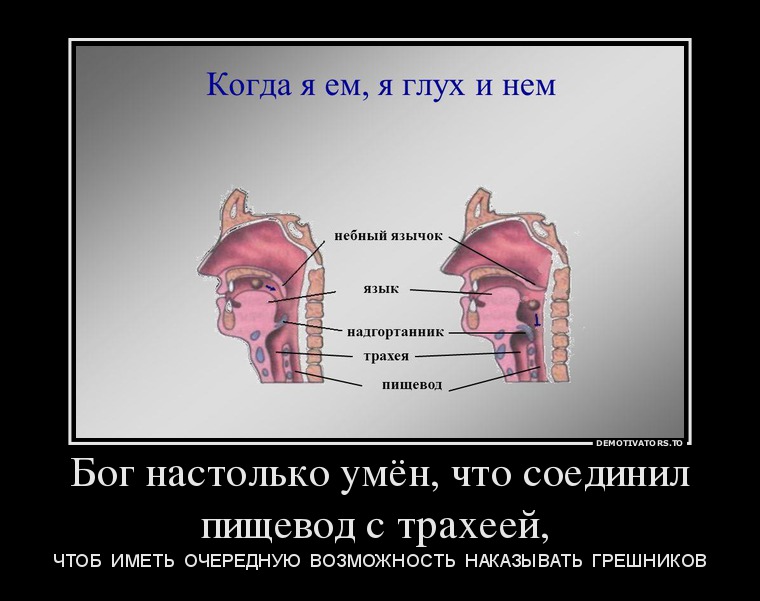 Когда я ем, я глух и нем

небный язычок

язык

надгортанник

трахея

пищевод

DEMOTIVATORS.TO

Бог настолько умён, что соединил пищевод с трахеей,

ЧТОБ ИМЕТЬ ОЧЕРЕДНУЮ ВОЗМОЖНОСТЬ НАКАЗЫВАТЬ ГРЕШНИКОВ